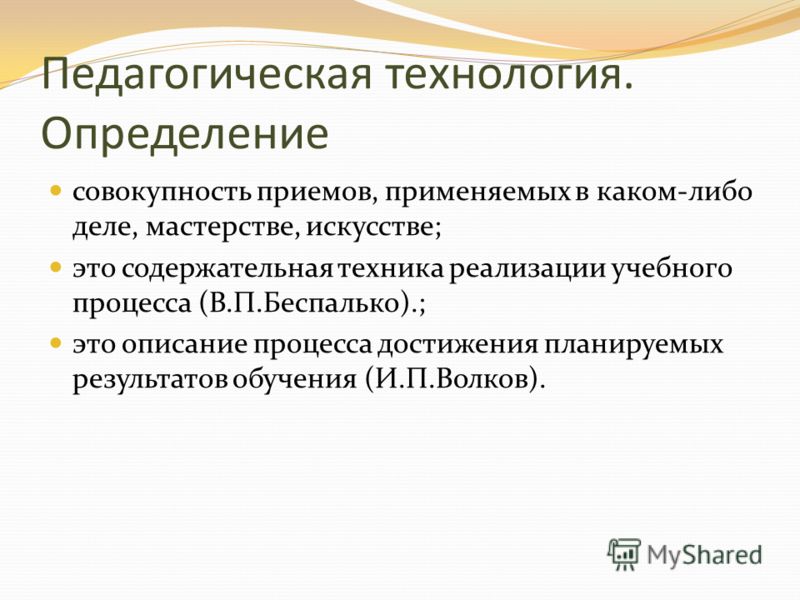 Педагогическая технология. Определение

- совокупность приемов, применяемых в каком-либо деле, мастерстве, искусстве;
- это содержательная техника реализации учебного процесса (В.П.Беспалько).;
- это описание процесса достижения планируемых результатов обучения (И.П.Волков).

MyShared